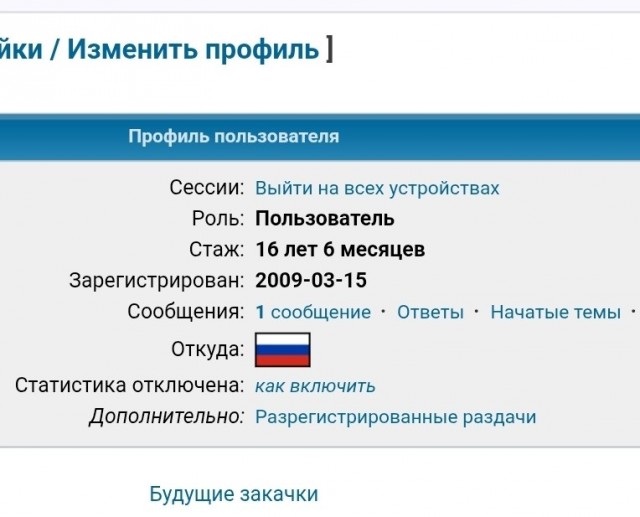 йки / Изменить профиль ]

Профиль пользователя

Сессии: Выйти на всех устройствах
Роль: Пользователь
Стаж: 16 лет 6 месяцев
Зарегистрирован: 2009-03-15
Сообщения: 1 сообщение · Ответы · Начатые темы ·
Откуда:
Статистика отключена: как включить
Дополнительно: Разрегистрированные раздачи

Будущие закачки